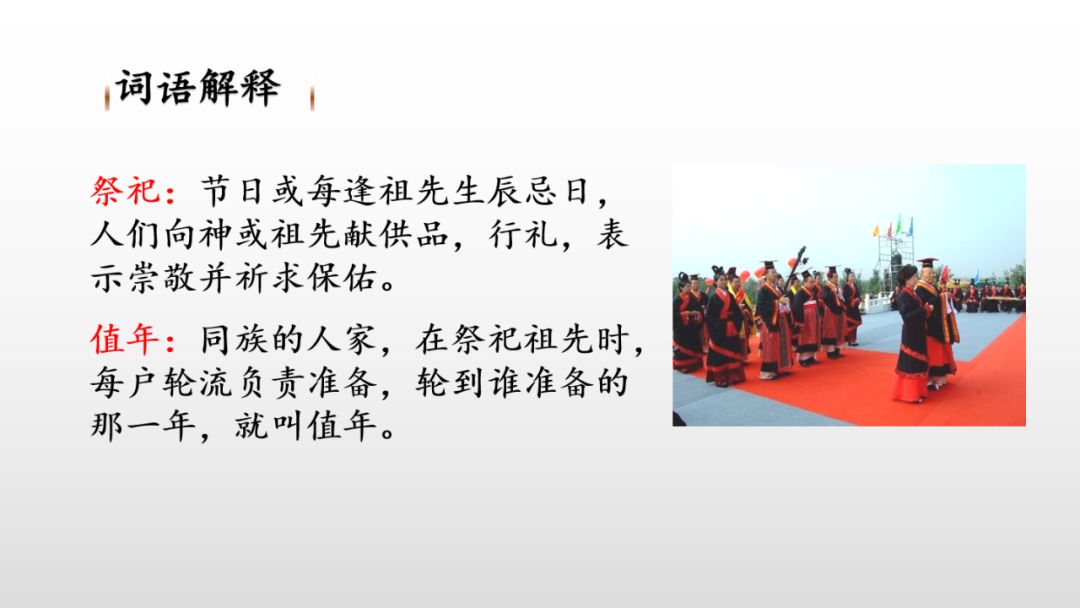 词语解释

祭祀：节日或每逢祖先生辰忌日，人们向神或祖先献供品，行礼，表示崇敬并祈求保佑。

值年：同族的人家，在祭祀祖先时，每户轮流负责准备，轮到谁准备的那一年，就叫值年。